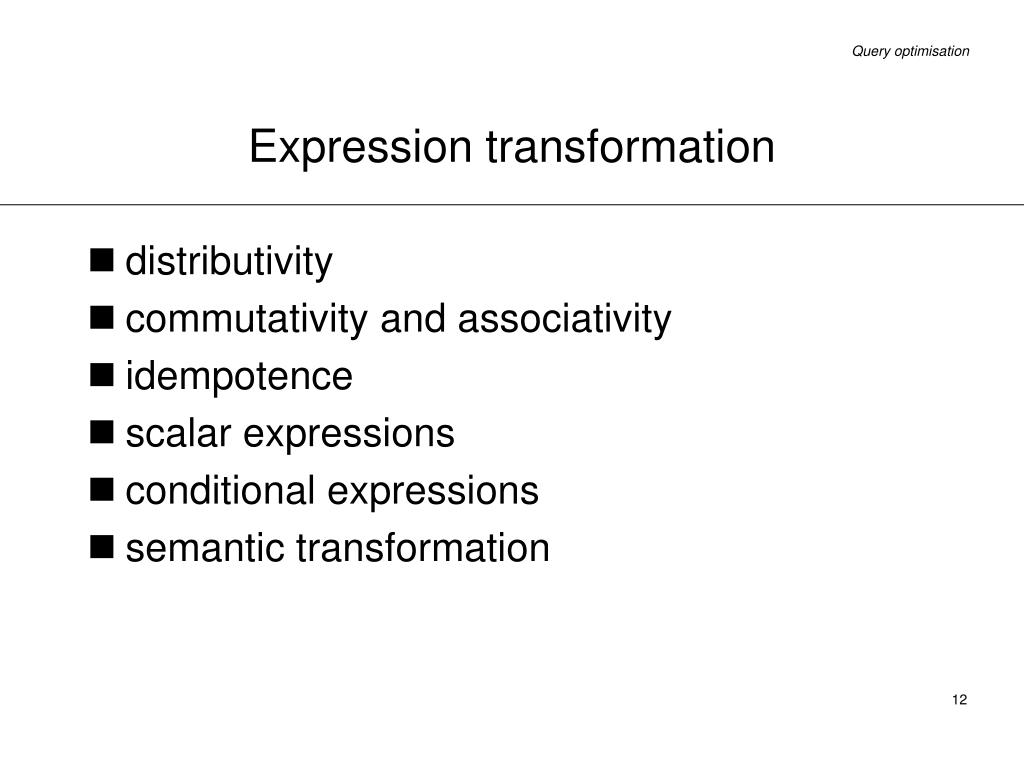 Query optimisation

Expression transformation

- distributivity
- commutativity and associativity
- idempotence
- scalar expressions
- conditional expressions
- semantic transformation

12